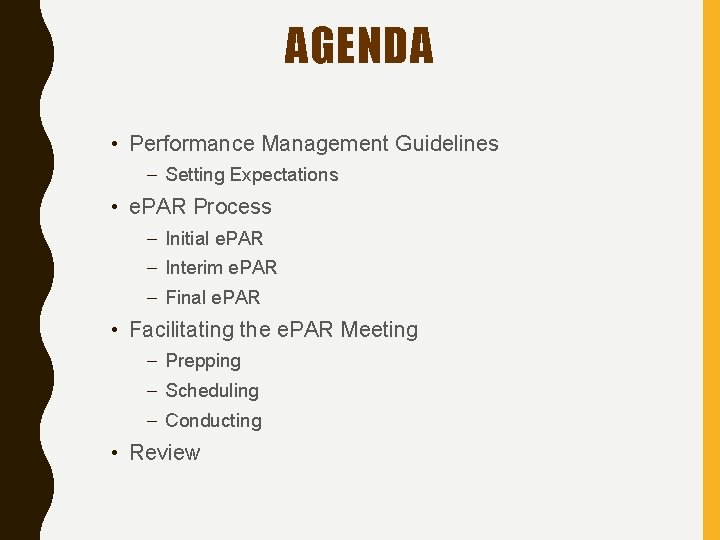 AGENDA

• Performance Management Guidelines
  – Setting Expectations
• ePAR Process
  – Initial ePAR
  – Interim ePAR
  – Final ePAR
• Facilitating the ePAR Meeting
  – Prepping
  – Scheduling
  – Conducting
• Review